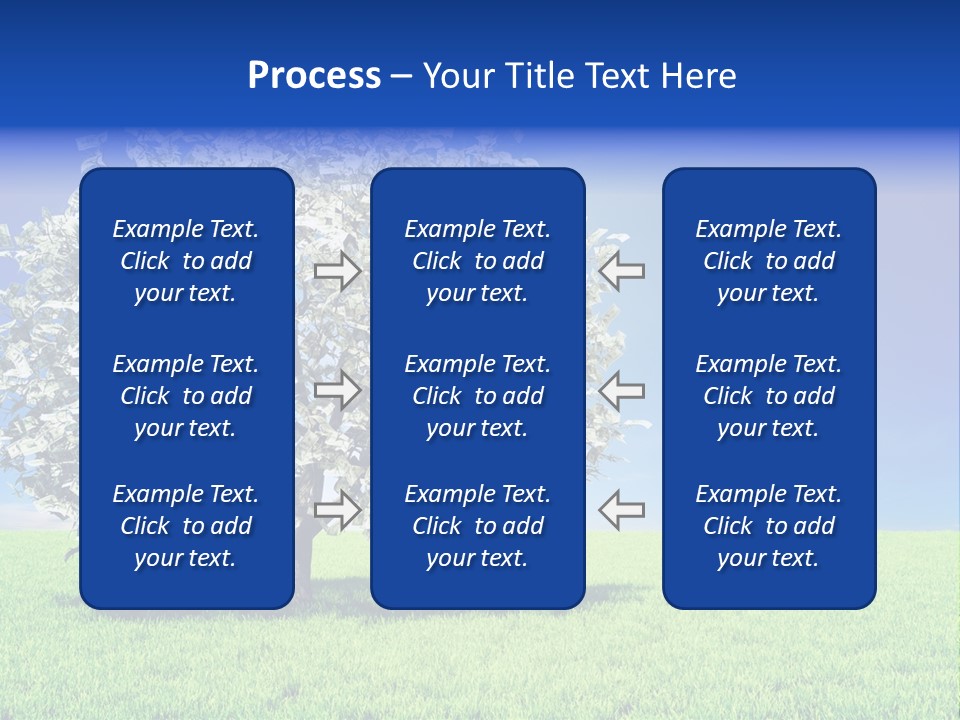 Process – Your Title Text Here

Example Text. Click to add your text.

Example Text. Click to add your text.

Example Text. Click to add your text.

Example Text. Click to add your text.

Example Text. Click to add your text.

Example Text. Click to add your text.

Example Text. Click to add your text.

Example Text. Click to add your text.

Example Text. Click to add your text.